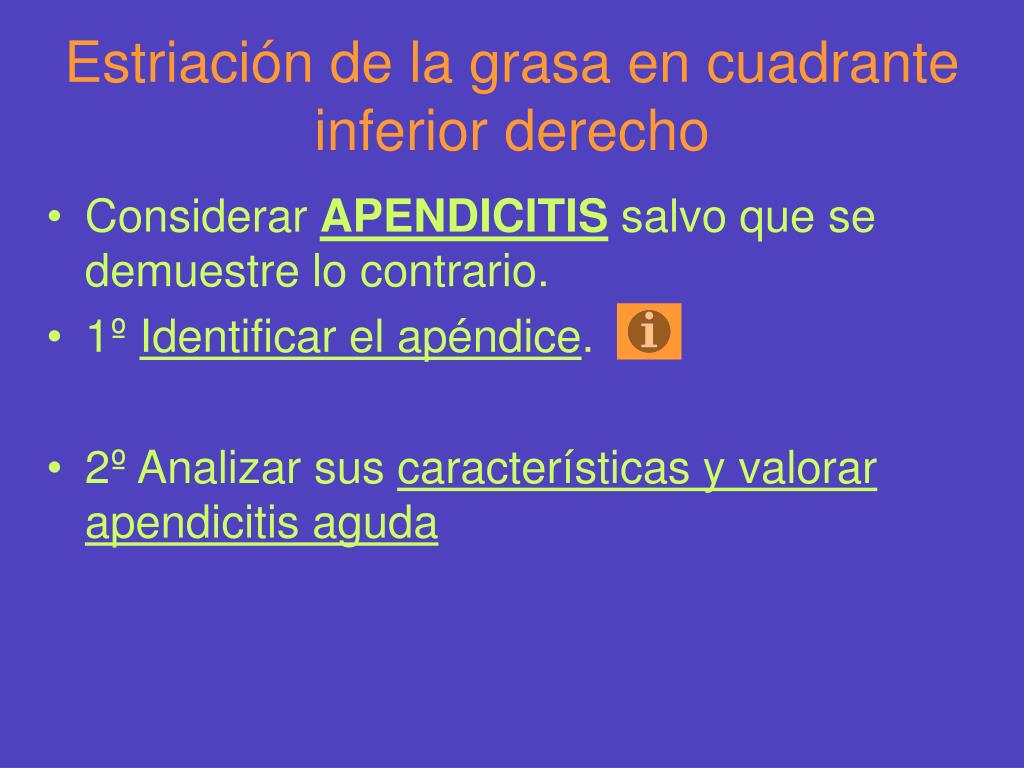 Estriación de la grasa en cuadrante inferior derecho

• Considerar APENDICITIS salvo que se demuestre lo contrario.
• 1º Identificar el apéndice.
• 2º Analizar sus características y valorar apendicitis aguda